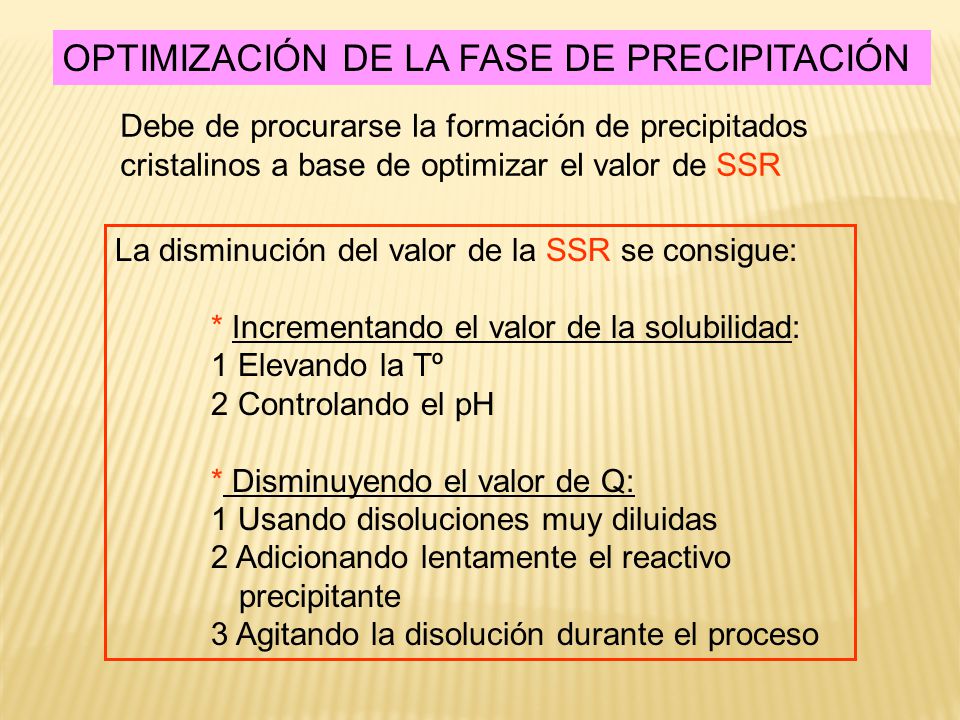 OPTIMIZACIÓN DE LA FASE DE PRECIPITACIÓN

Debe de procurarse la formación de precipitados cristalinos a base de optimizar el valor de SSR

La disminución del valor de la SSR se consigue:

* Incrementando el valor de la solubilidad:
1 Elevando la Tº
2 Controlando el pH

* Disminuyendo el valor de Q:
1 Usando disoluciones muy diluidas
2 Adicionando lentamente el reactivo precipitante
3 Agitando la disolución durante el proceso